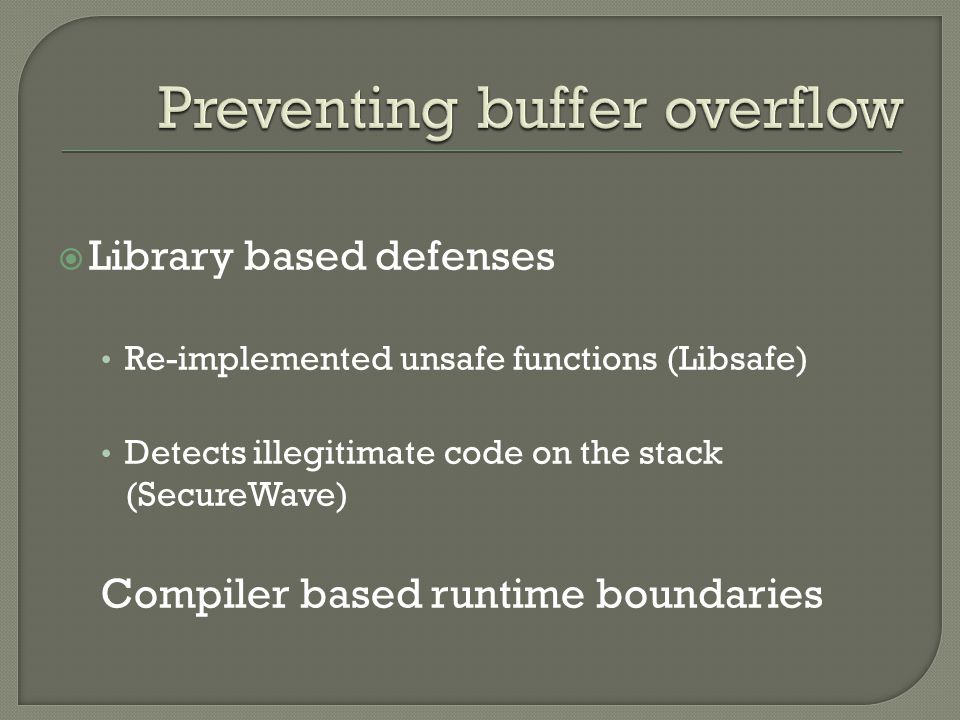 Preventing buffer overflow

Library based defenses

• Re-implemented unsafe functions (Libsafe)

• Detects illegitimate code on the stack (SecureWave)

Compiler based runtime boundaries